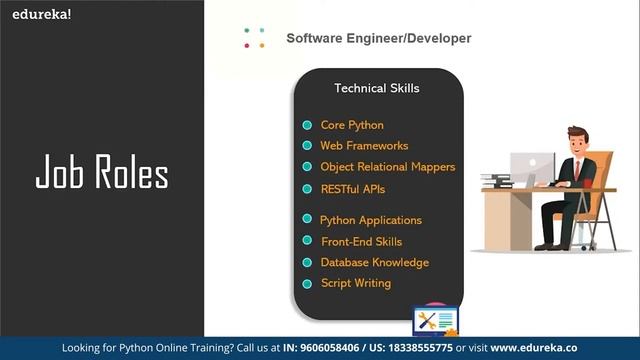 edureka!

Job Roles

Software Engineer/Developer

Technical Skills

Core Python
Web Frameworks
Object Relational Mappers
RESTful APIs
Python Applications
Front-End Skills
Database Knowledge
Script Writing

Looking for Python Online Training? Call us at IN: 9606058406 / US: 18338555775 or visit www.edureka.co